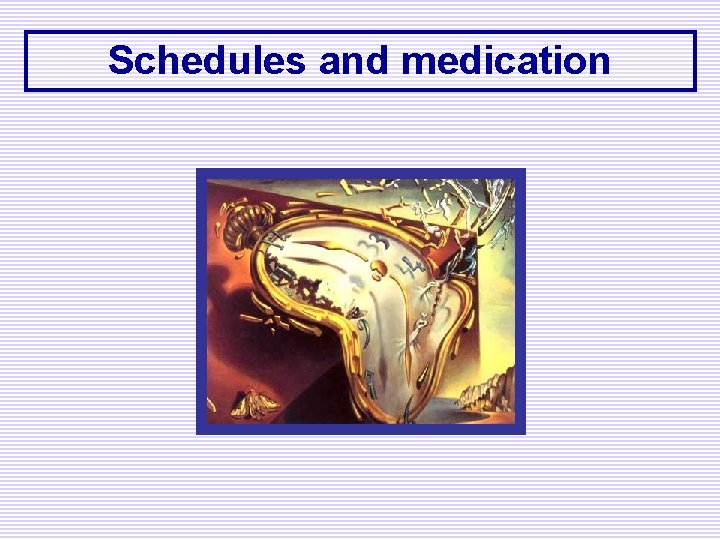 Schedules and medication